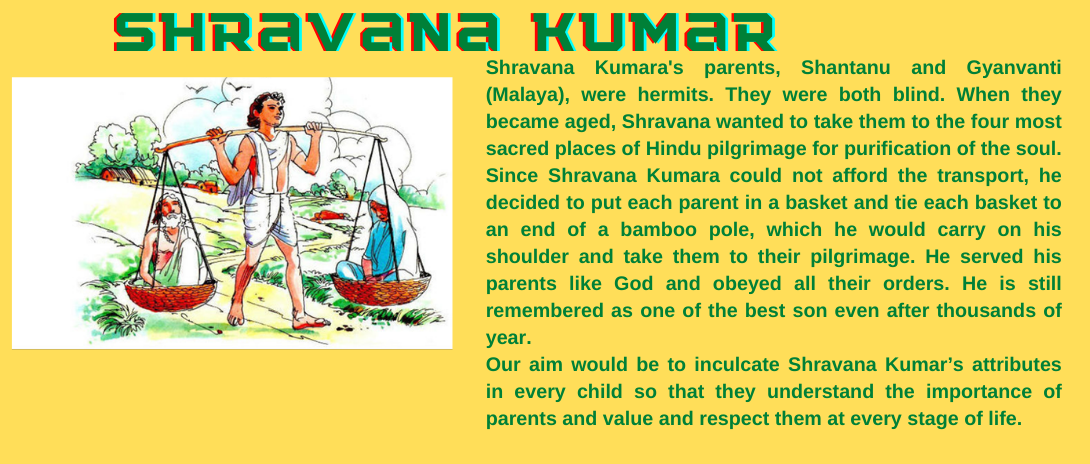 SHRAVANA KUMAR

Shravana Kumara's parents, Shantanu and Gyanvanti (Malaya), were hermits. They were both blind. When they became aged, Shravana wanted to take them to the four most sacred places of Hindu pilgrimage for purification of the soul. Since Shravana Kumara could not afford the transport, he decided to put each parent in a basket and tie each basket to an end of a bamboo pole, which he would carry on his shoulder and take them to their pilgrimage. He served his parents like God and obeyed all their orders. He is still remembered as one of the best son even after thousands of year.

Our aim would be to inculcate Shravana Kumar's attributes in every child so that they understand the importance of parents and value and respect them at every stage of life.